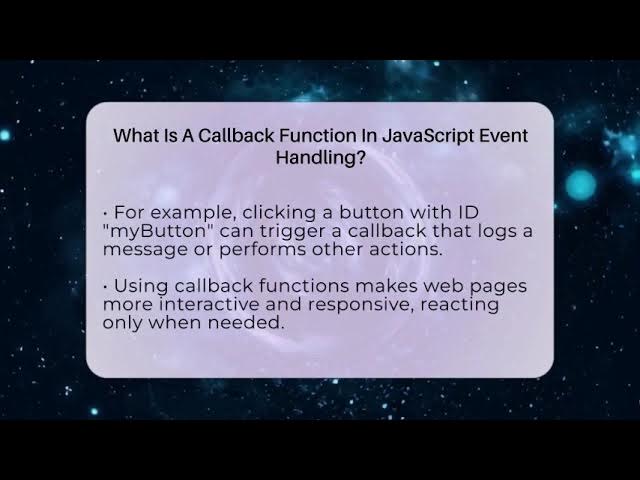 What Is A Callback Function In JavaScript Event Handling?

· For example, clicking a button with ID "myButton" can trigger a callback that logs a message or performs other actions.

· Using callback functions makes web pages more interactive and responsive, reacting only when needed.